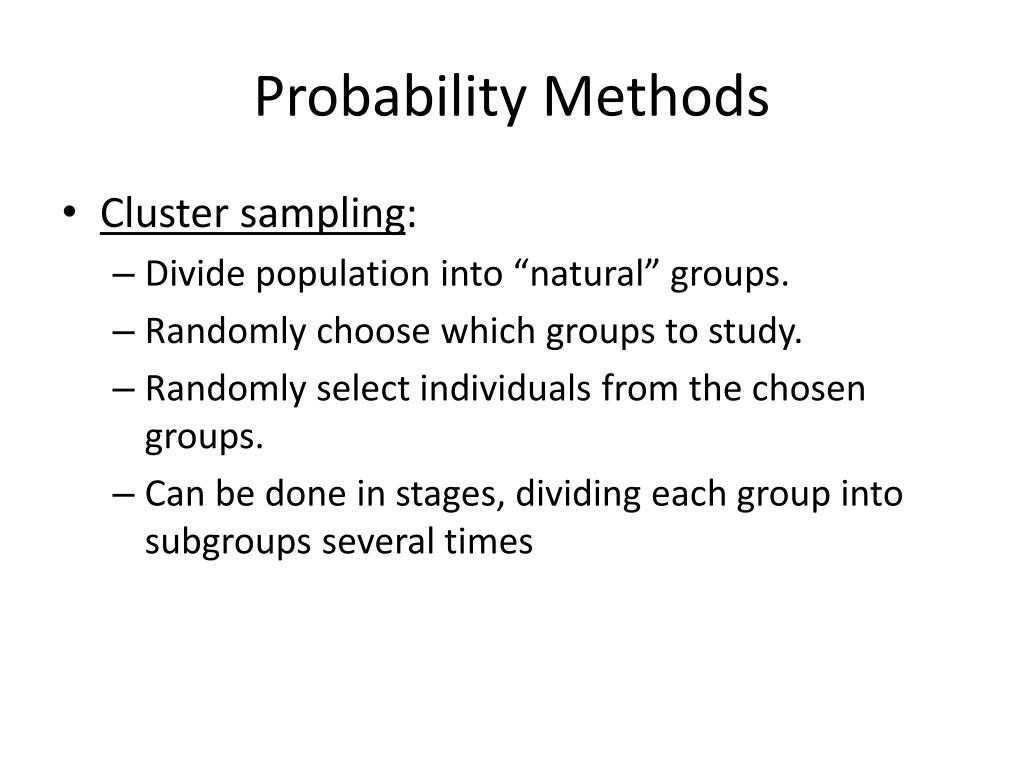 Probability Methods

• Cluster sampling:
– Divide population into “natural” groups.
– Randomly choose which groups to study.
– Randomly select individuals from the chosen groups.
– Can be done in stages, dividing each group into subgroups several times